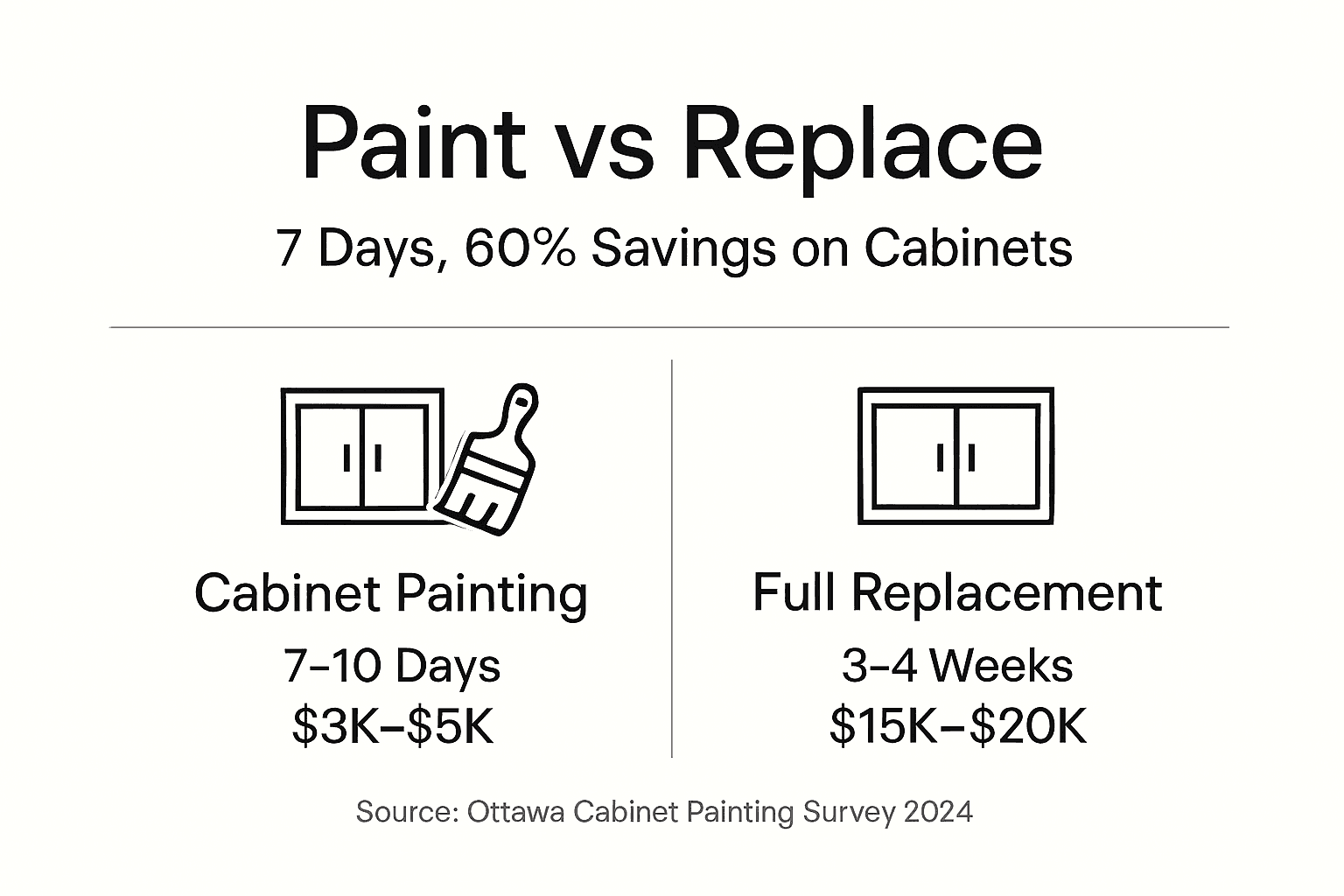 Paint vs Replace

7 Days, 60% Savings on Cabinets

Cabinet Painting

7–10 Days

\$3K–\$5K

Full Replacement

3–4 Weeks

\$15K–\$20K

Source: Ottawa Cabinet Painting Survey 2024